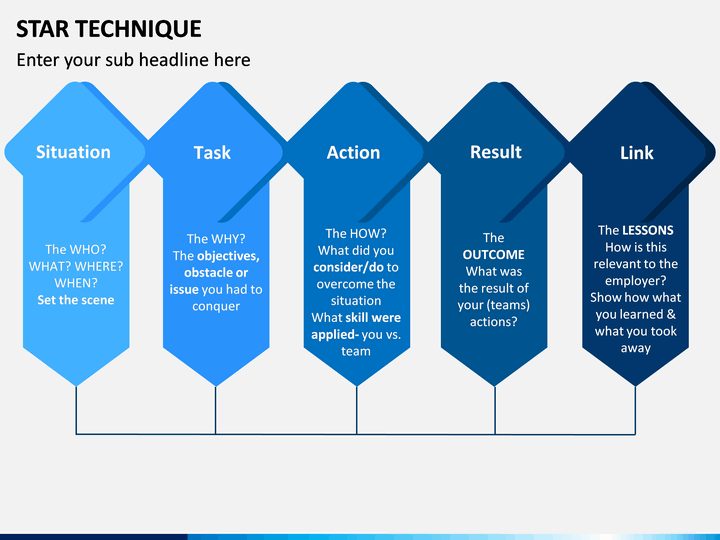 STAR TECHNIQUE

Enter your sub headline here

Situation

The WHO? WHAT? WHERE? WHEN? Set the scene

Task

The WHY? The objectives, obstacle or issue you had to conquer

Action

The HOW? What did you consider/do to overcome the situation What skill were applied- you vs. team

Result

The OUTCOME What was the result of your (teams) actions?

Link

The LESSONS How is this relevant to the employer? Show how what you learned & what you took away